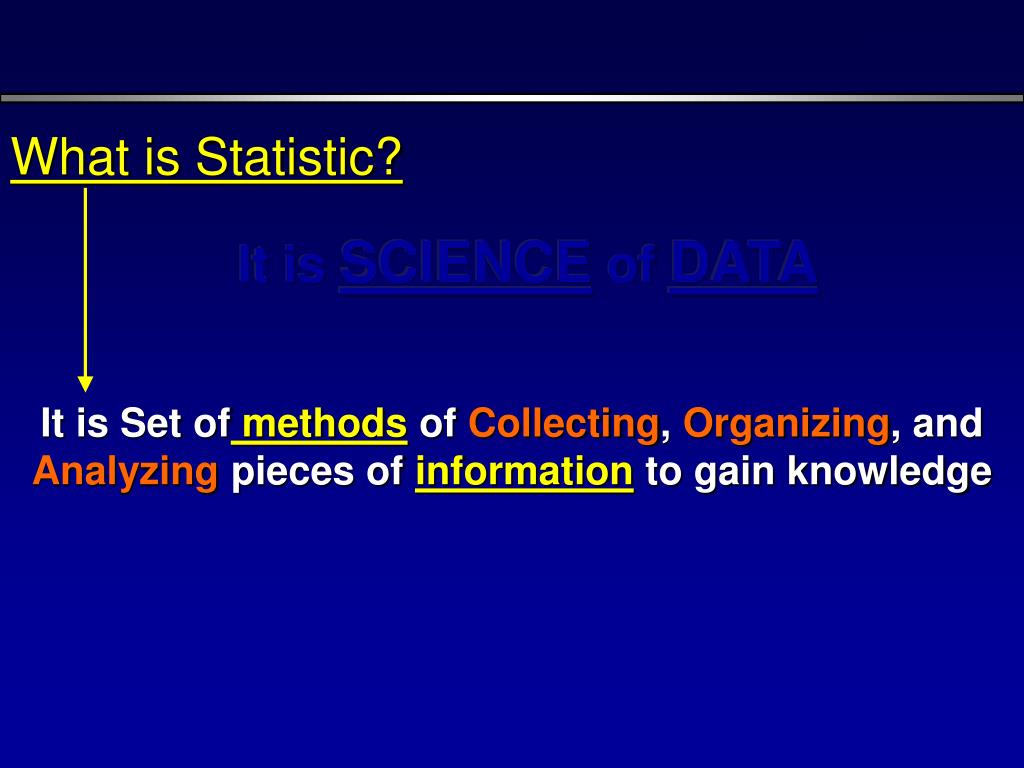 What is Statistic?

It is SCIENCE of DATA

It is Set of methods of Collecting, Organizing, and Analyzing pieces of information to gain knowledge